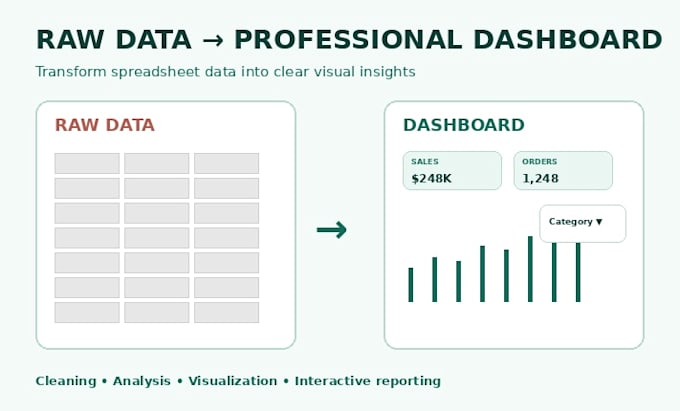 RAW DATA → PROFESSIONAL DASHBOARD

Transform spreadsheet data into clear visual insights

RAW DATA

→

DASHBOARD

SALES
$248K

ORDERS
1,248

Category ▼

Cleaning • Analysis • Visualization • Interactive reporting